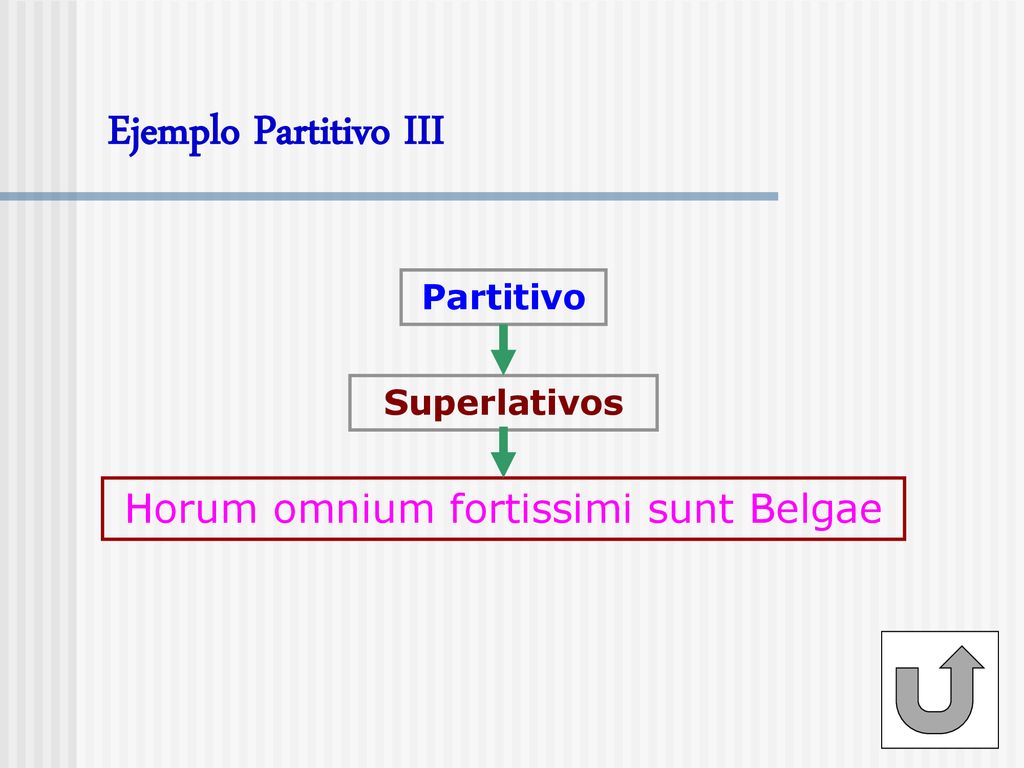 Ejemplo Partitivo III

Partitivo

Superlativos

Horum omnium fortissimi sunt Belgae